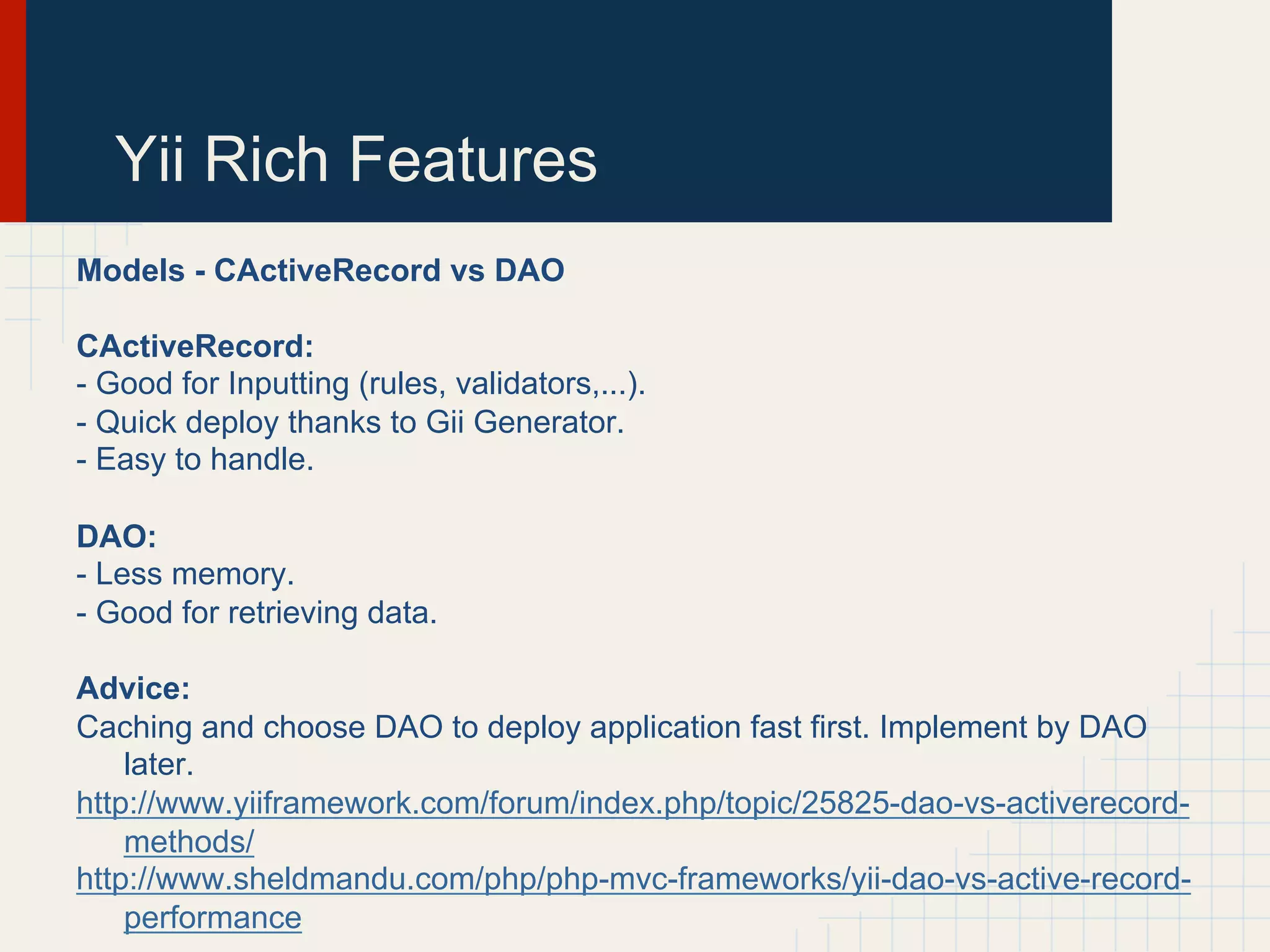 Yii Rich Features

Models - CActiveRecord vs DAO

CActiveRecord:
- Good for Inputting (rules, validators,...).
- Quick deploy thanks to Gii Generator.
- Easy to handle.

DAO:
- Less memory.
- Good for retrieving data.

Advice:
Caching and choose DAO to deploy application fast first. Implement by DAO later.
http://www.yiiframework.com/forum/index.php/topic/25825-dao-vs-activerecord-methods/
http://www.sheldmandu.com/php/php-mvc-frameworks/yii-dao-vs-active-record-performance